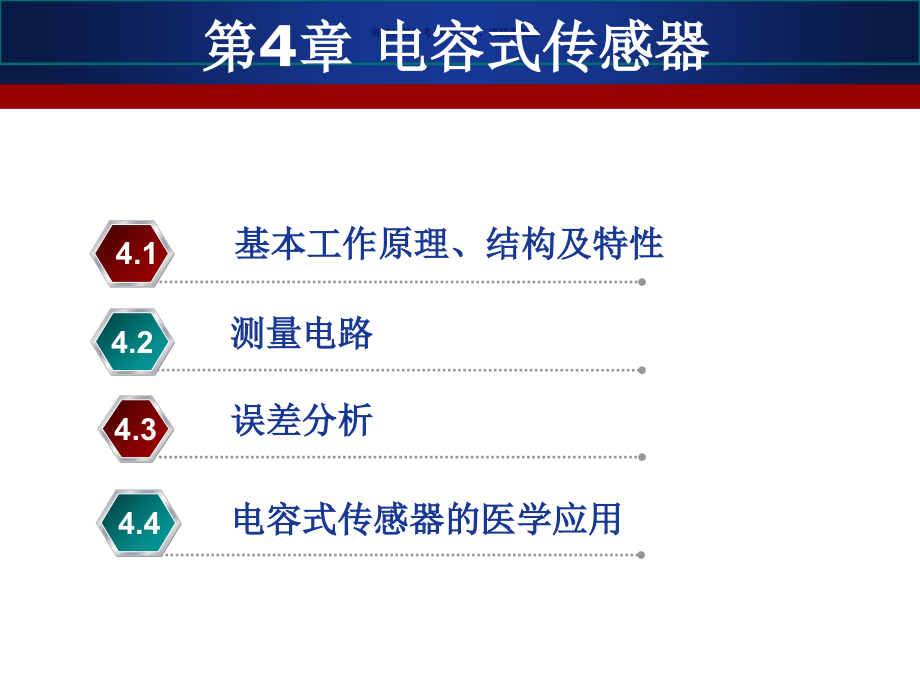 第4章 电容式传感器

4.1 基本工作原理、结构及特性

4.2 测量电路

4.3 误差分析

4.4 电容式传感器的医学应用